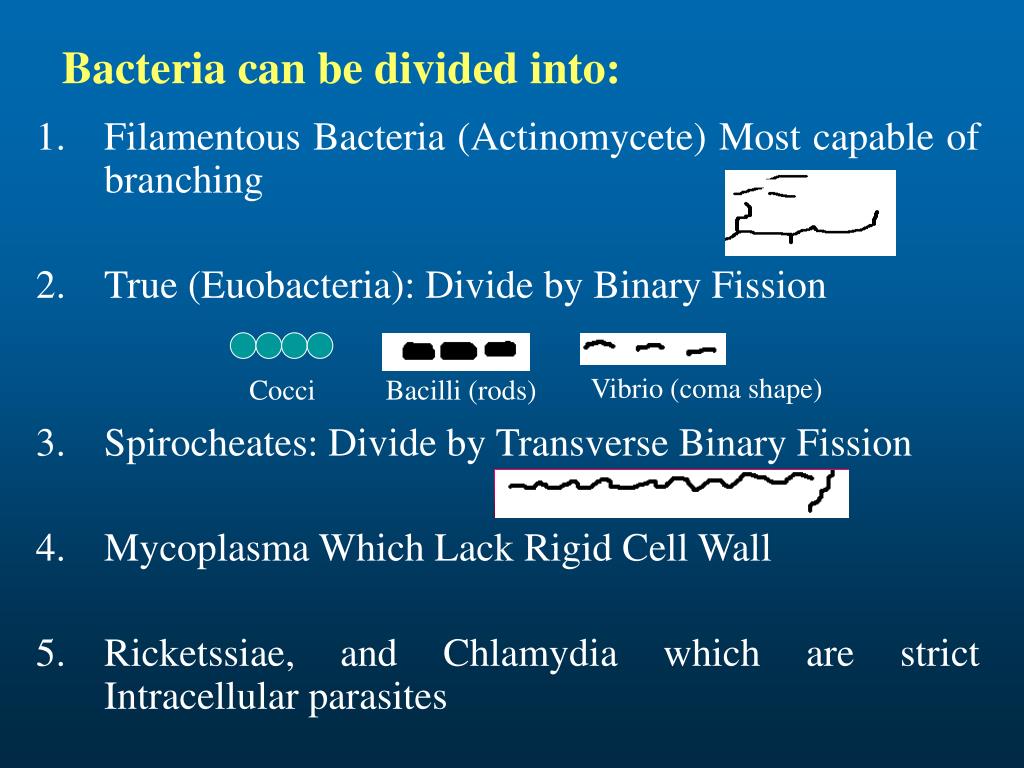 Bacteria can be divided into:

1. Filamentous Bacteria (Actinomycete) Most capable of branching

2. True (Euobacteria): Divide by Binary Fission

Cocci

Bacilli (rods)

Vibrio (coma shape)

3. Spirocheates: Divide by Transverse Binary Fission

4. Mycoplasma Which Lack Rigid Cell Wall

5. Ricketssiae, and Chlamydia which are strict Intracellular parasites